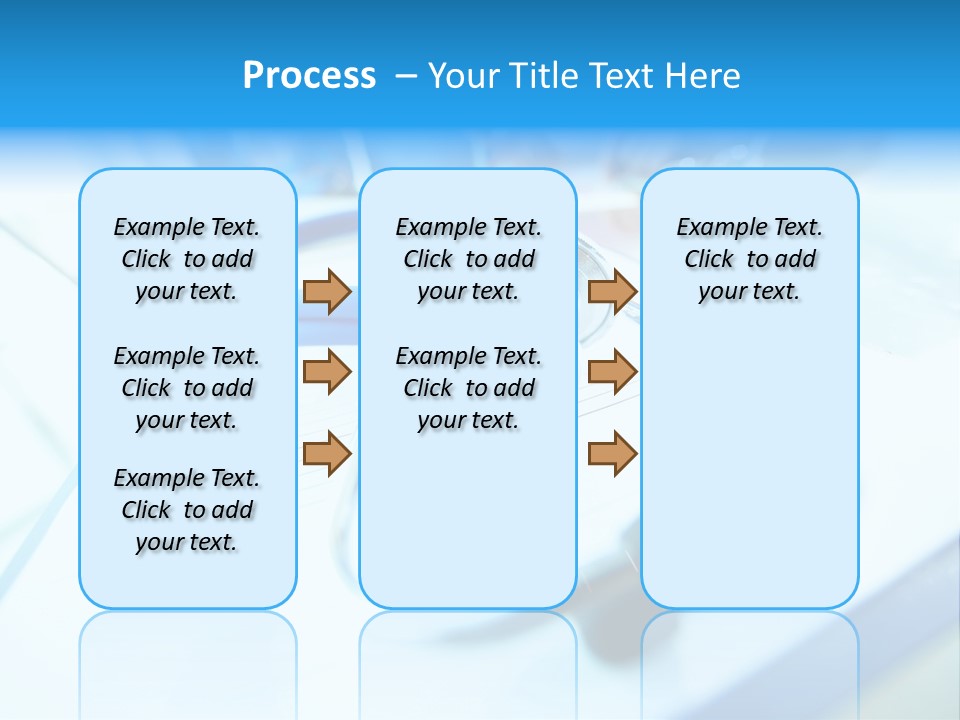 Process – Your Title Text Here

Example Text. Click to add your text.

Example Text. Click to add your text.

Example Text. Click to add your text.

Example Text. Click to add your text.

Example Text. Click to add your text.

Example Text. Click to add your text.